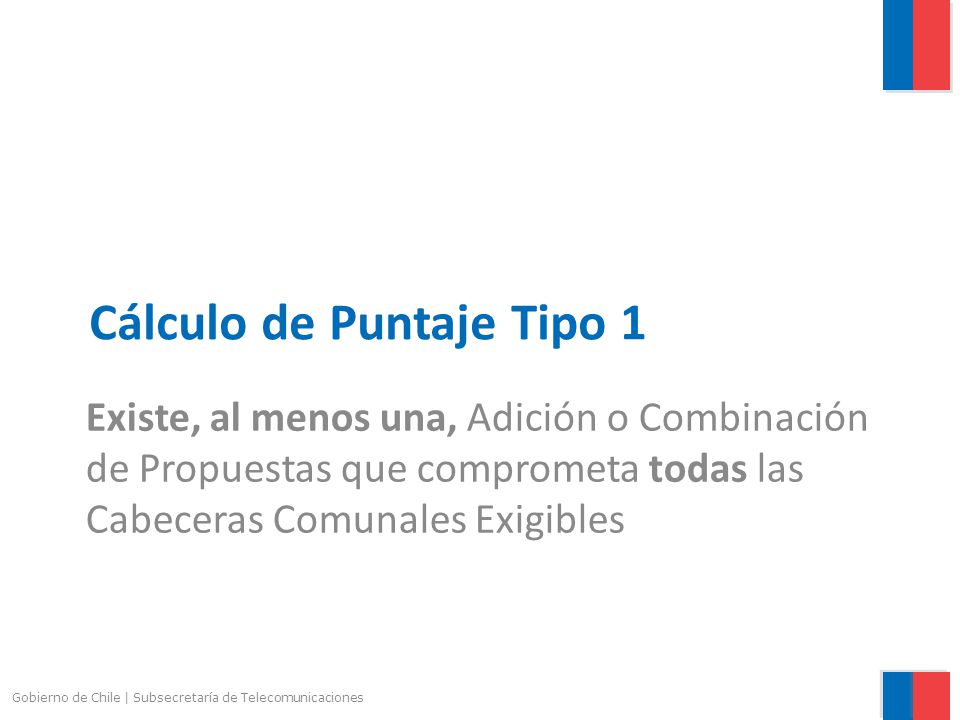 Cálculo de Puntaje Tipo 1

Existe, al menos una, Adición o Combinación de Propuestas que comprometa todas las Cabeceras Comunales Exigibles

Gobierno de Chile | Subsecretaría de Telecomunicaciones